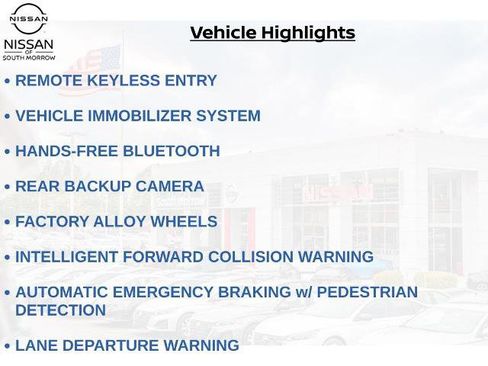 NISSAN

NISSAN OF SOUTH MORROW

Vehicle Highlights

• REMOTE KEYLESS ENTRY

• VEHICLE IMMOBILIZER SYSTEM

• HANDS-FREE BLUETOOTH

• REAR BACKUP CAMERA

• FACTORY ALLOY WHEELS

• INTELLIGENT FORWARD COLLISION WARNING

• AUTOMATIC EMERGENCY BRAKING w/ PEDESTRIAN DETECTION

• LANE DEPARTURE WARNING